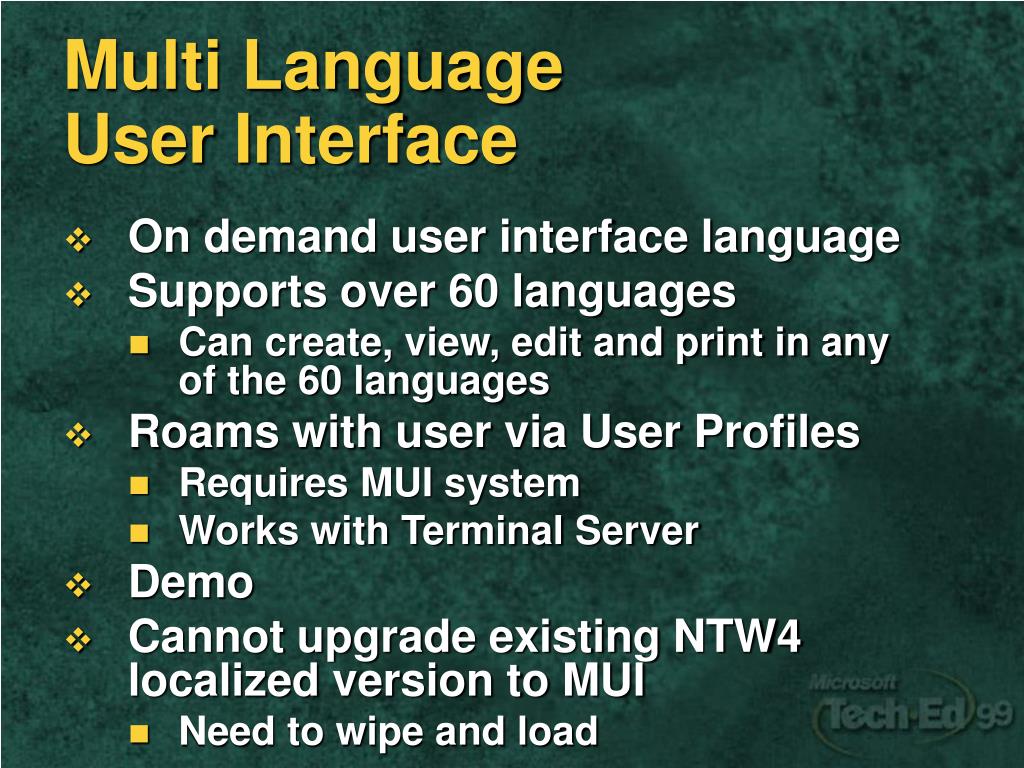 Multi Language
User Interface

On demand user interface language
Supports over 60 languages
Can create, view, edit and print in any of the 60 languages
Roams with user via User Profiles
Requires MUI system
Works with Terminal Server
Demo
Cannot upgrade existing NTW4 localized version to MUI
Need to wipe and load

Microsoft
Tech·Ed 99